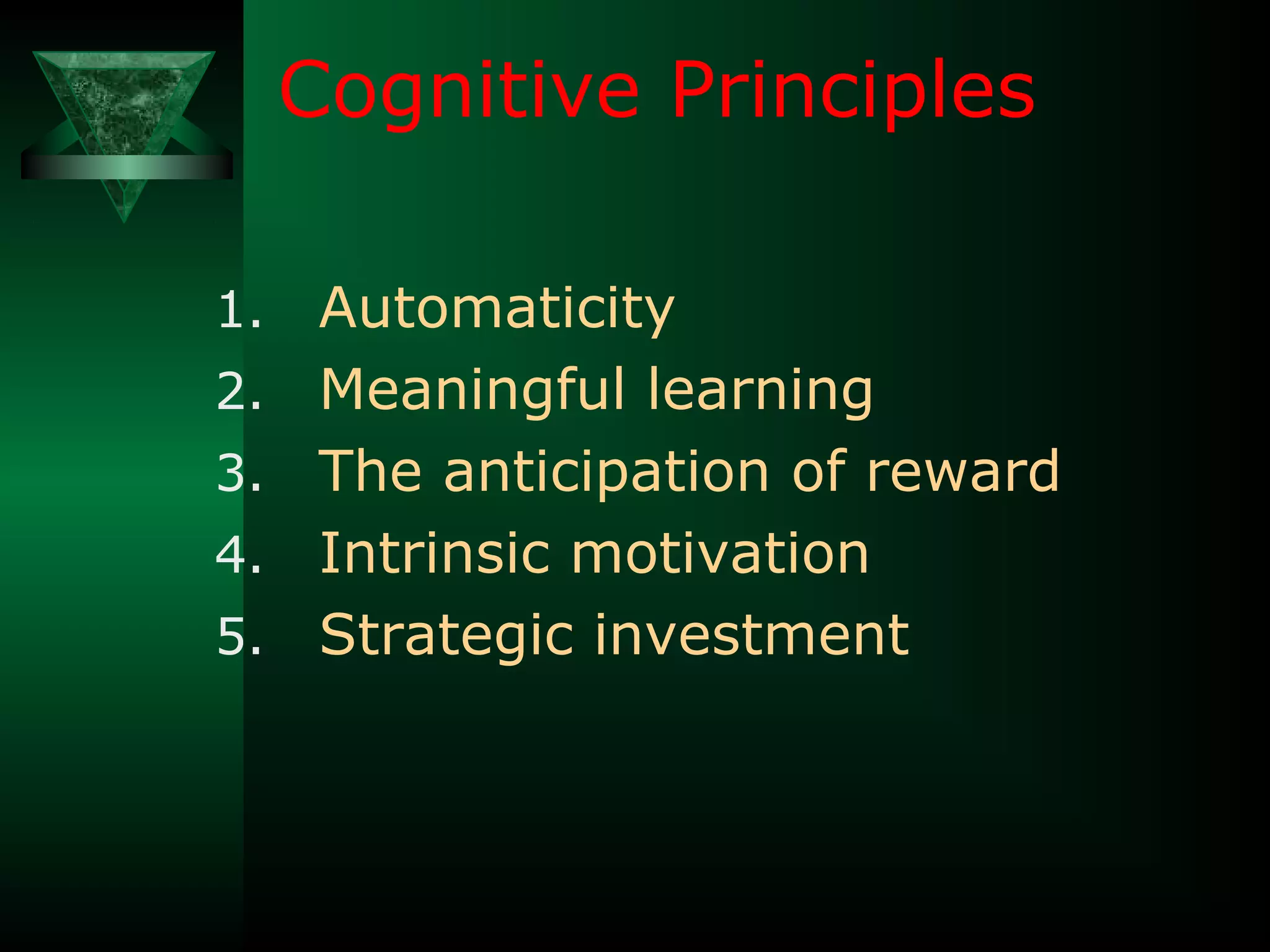 Cognitive Principles

1. Automaticity
2. Meaningful learning
3. The anticipation of reward
4. Intrinsic motivation
5. Strategic investment